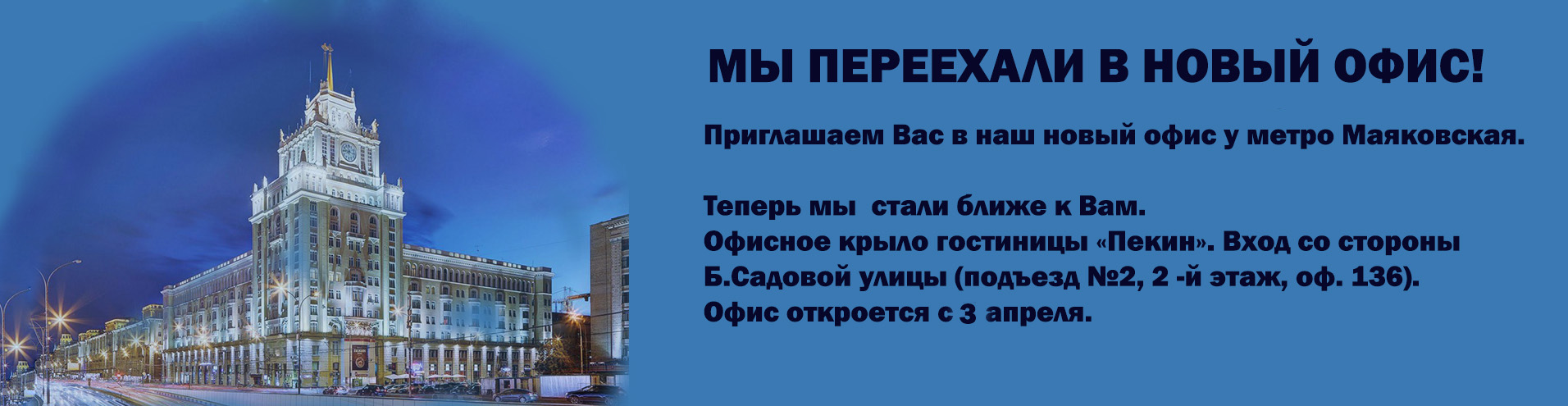 МЫ ПЕРЕЕХАЛИ В НОВЫЙ ОФИС!

Приглашаем Вас в наш новый офис у метро Маяковская.

Теперь мы стали ближе к Вам.
Офисное крыло гостиницы «Пекин». Вход со стороны Б.Садовой улицы (подъезд №2, 2 -й этаж, оф. 136).
Офис откроется с 3 апреля.